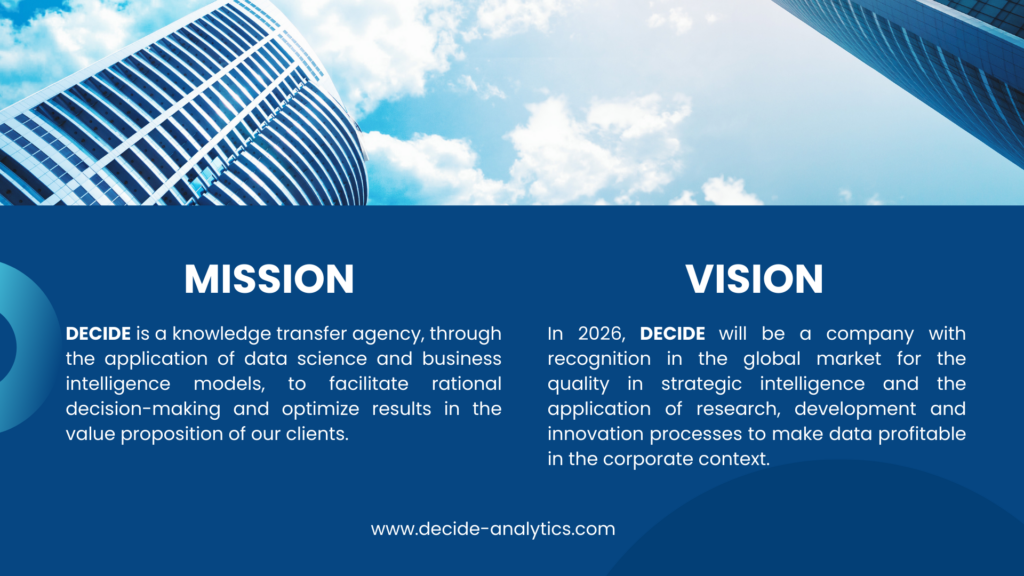 MISSION

DECIDE is a knowledge transfer agency, through the application of data science and business intelligence models, to facilitate rational decision-making and optimize results in the value proposition of our clients.

VISION

In 2026, DECIDE will be a company with recognition in the global market for the quality in strategic intelligence and the application of research, development and innovation processes to make data profitable in the corporate context.

www.decide-analytics.com